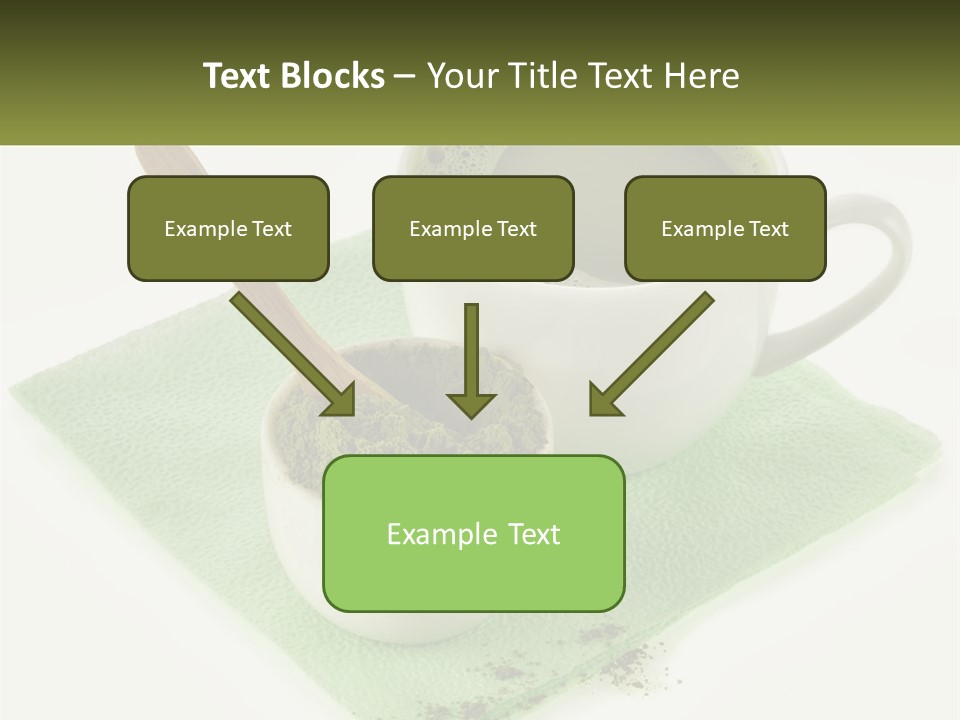 Text Blocks – Your Title Text Here

Example Text

Example Text

Example Text

Example Text